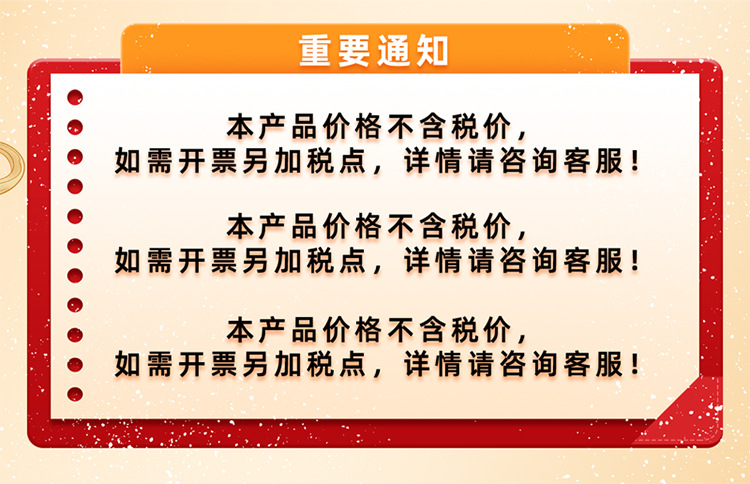 重要通知

本产品价格不含税价，
如需开票另加税点，详情请咨询客服！

本产品价格不含税价，
如需开票另加税点，详情请咨询客服！

本产品价格不含税价，
如需开票另加税点，详情请咨询客服！